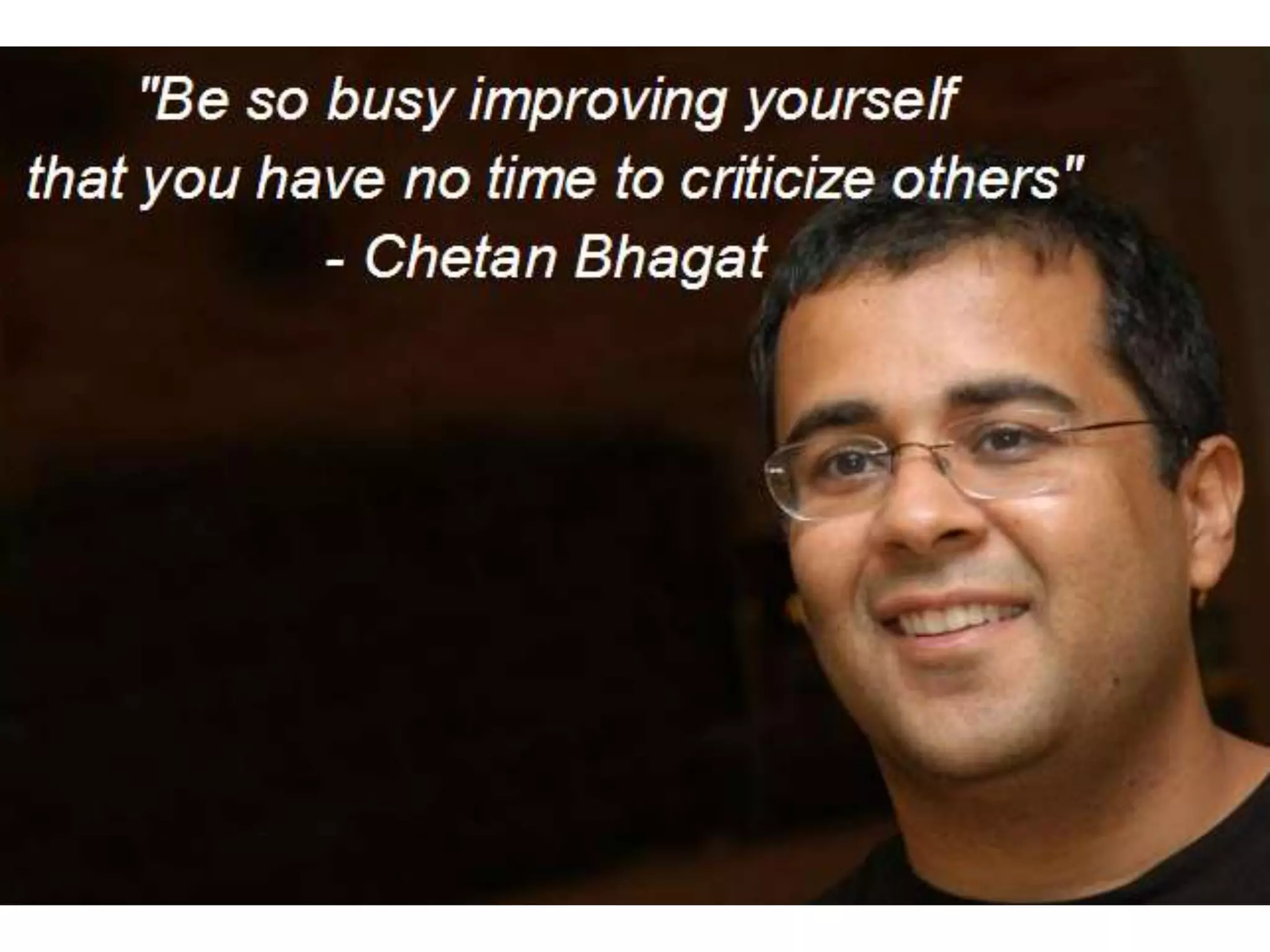 "Be so busy improving yourself that you have no time to criticize others"
- Chetan Bhagat